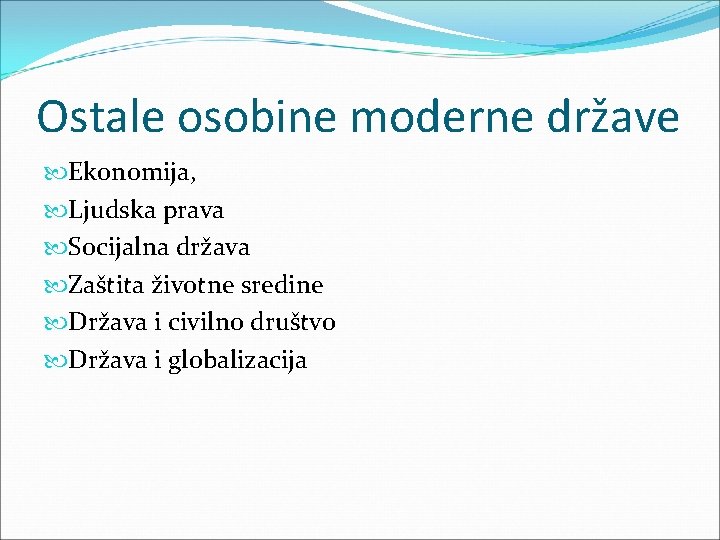 Ostale osobine moderne države

Ekonomija,
Ljudska prava
Socijalna država
Zaštita životne sredine
Država i civilno društvo
Država i globalizacija